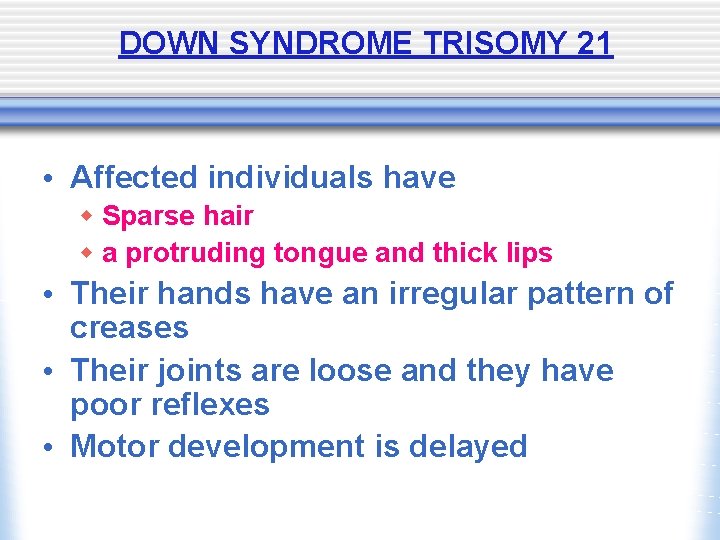 DOWN SYNDROME TRISOMY 21

• Affected individuals have
 ◆ Sparse hair
 ◆ a protruding tongue and thick lips
• Their hands have an irregular pattern of creases
• Their joints are loose and they have poor reflexes
• Motor development is delayed